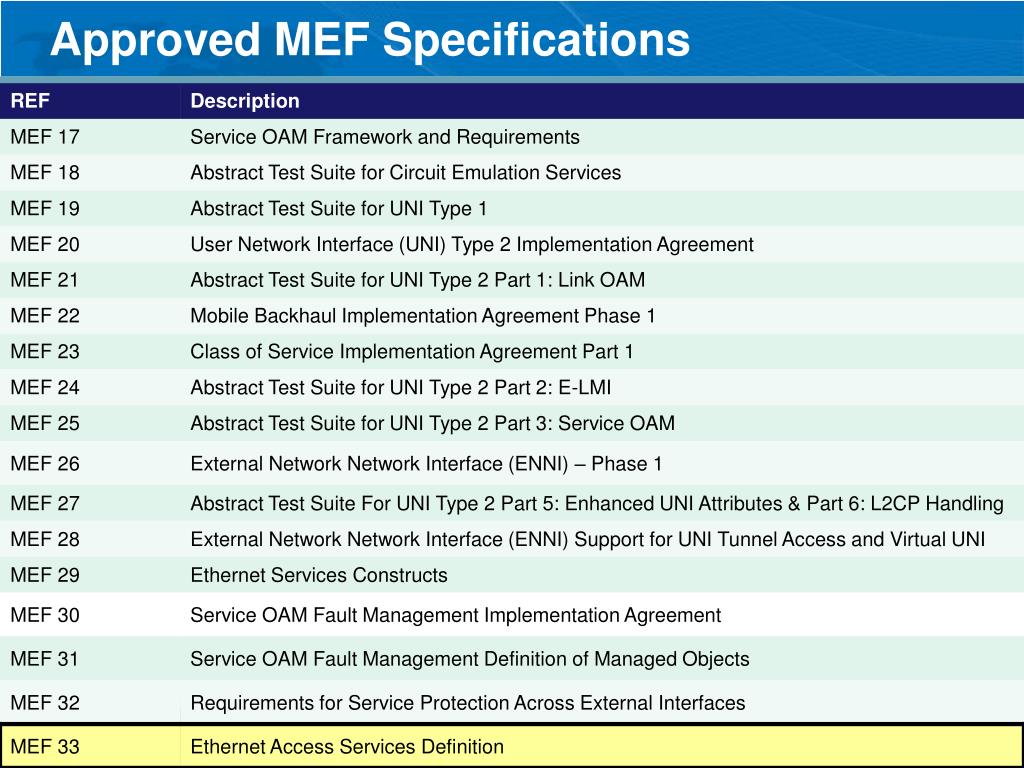 Approved MEF Specifications

| REF | Description |
|---|---|
| MEF 17 | Service OAM Framework and Requirements |
| MEF 18 | Abstract Test Suite for Circuit Emulation Services |
| MEF 19 | Abstract Test Suite for UNI Type 1 |
| MEF 20 | User Network Interface (UNI) Type 2 Implementation Agreement |
| MEF 21 | Abstract Test Suite for UNI Type 2 Part 1: Link OAM |
| MEF 22 | Mobile Backhaul Implementation Agreement Phase 1 |
| MEF 23 | Class of Service Implementation Agreement Part 1 |
| MEF 24 | Abstract Test Suite for UNI Type 2 Part 2: E-LMI |
| MEF 25 | Abstract Test Suite for UNI Type 2 Part 3: Service OAM |
| MEF 26 | External Network Network Interface (ENNI) – Phase 1 |
| MEF 27 | Abstract Test Suite For UNI Type 2 Part 5: Enhanced UNI Attributes & Part 6: L2CP Handling |
| MEF 28 | External Network Network Interface (ENNI) Support for UNI Tunnel Access and Virtual UNI |
| MEF 29 | Ethernet Services Constructs |
| MEF 30 | Service OAM Fault Management Implementation Agreement |
| MEF 31 | Service OAM Fault Management Definition of Managed Objects |
| MEF 32 | Requirements for Service Protection Across External Interfaces |
| MEF 33 | Ethernet Access Services Definition |